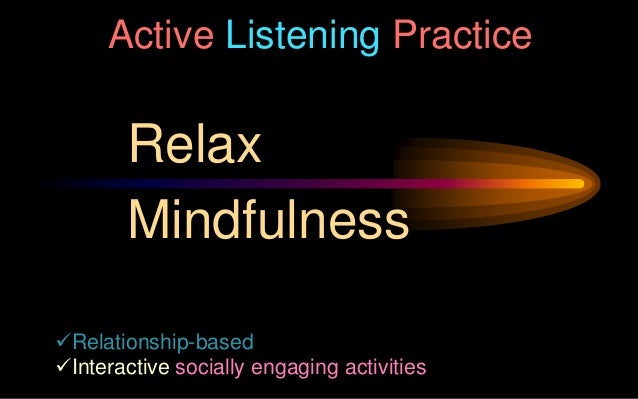 Active Listening Practice

Relax

Mindfulness

✓Relationship-based
✓Interactive socially engaging activities